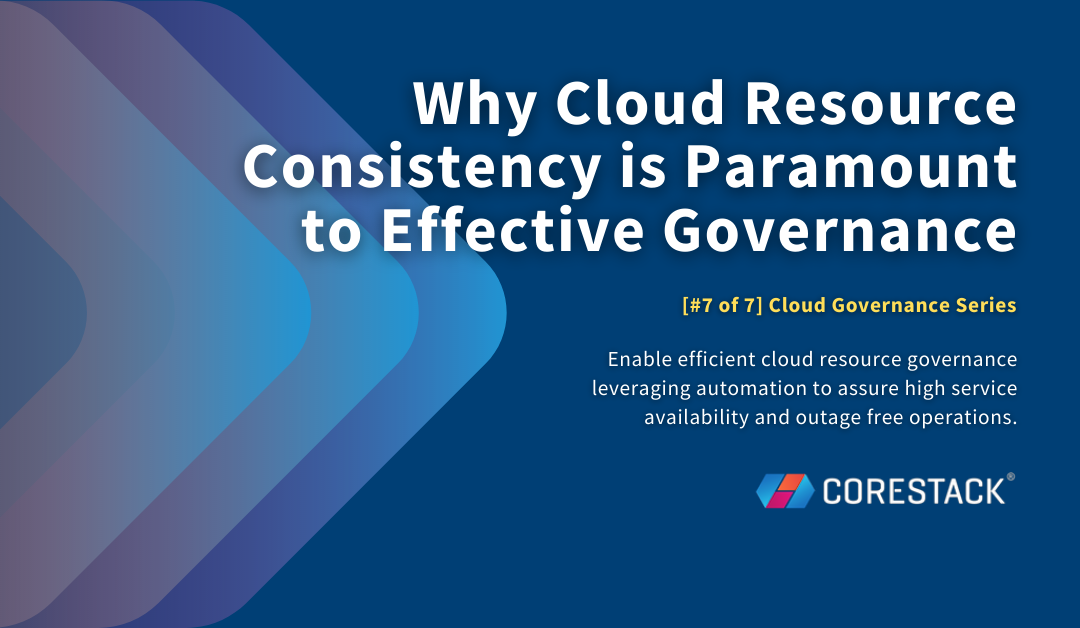 Why Cloud Resource Consistency is Paramount to Effective Governance

[#7 of 7] Cloud Governance Series

Enable efficient cloud resource governance leveraging automation to assure high service availability and outage free operations.

CORESTACK®